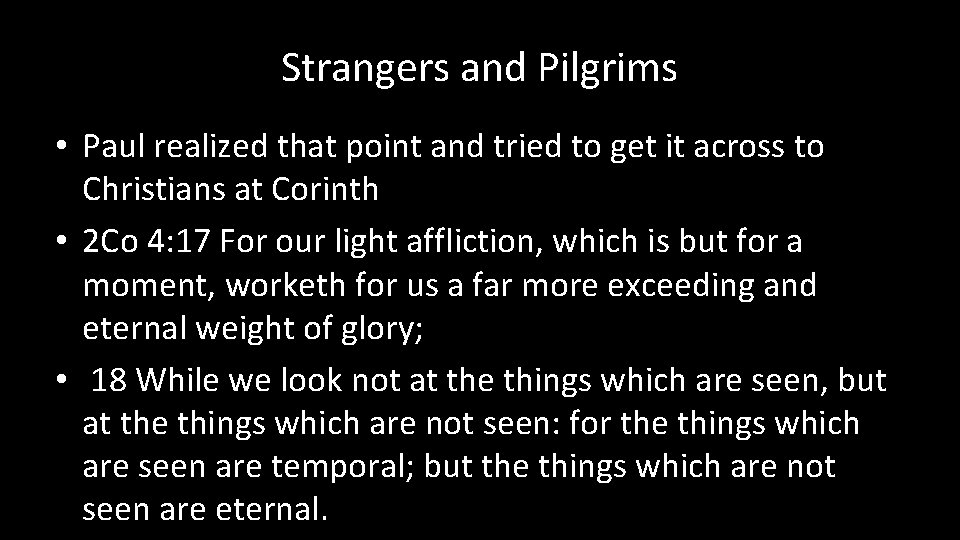 Strangers and Pilgrims

• Paul realized that point and tried to get it across to Christians at Corinth

• 2Co 4:17 For our light affliction, which is but for a moment, worketh for us a far more exceeding and eternal weight of glory;

• 18 While we look not at the things which are seen, but at the things which are not seen: for the things which are seen are temporal; but the things which are not seen are eternal.